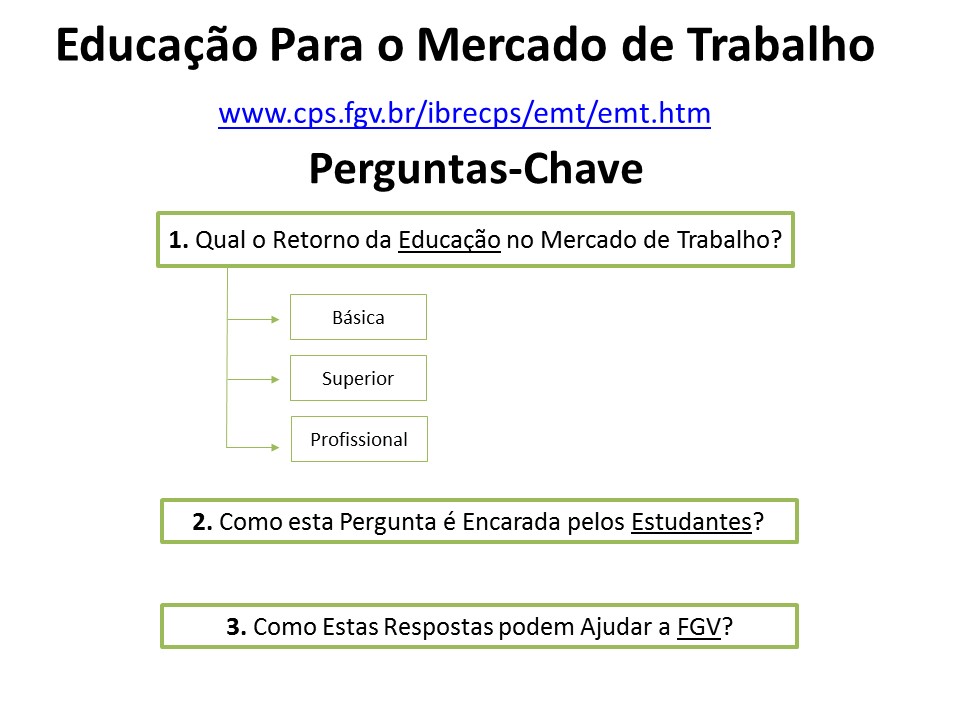 Educação Para o Mercado de Trabalho

www.cps.fgv.br/ibrecps/emt/emt.htm

Perguntas-Chave

1. Qual o Retorno da Educação no Mercado de Trabalho?

Básica

Superior

Profissional

2. Como esta Pergunta é Encarada pelos Estudantes?

3. Como Estas Respostas podem Ajudar a FGV?